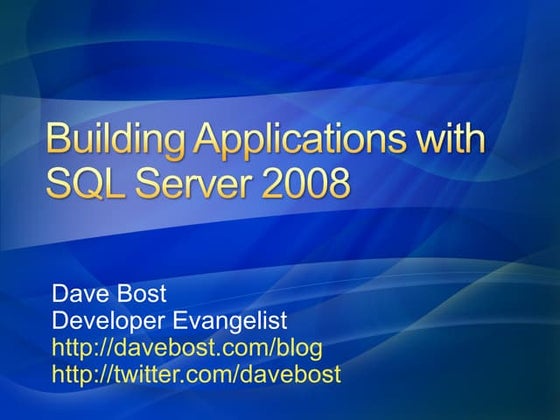 Building Applications with SQL Server 2008

Dave Bost
Developer Evangelist
http://davebost.com/blog
http://twitter.com/davebost